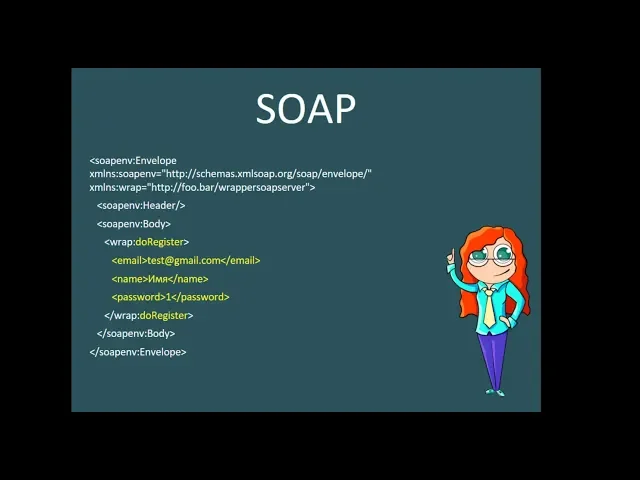 SOAP

<soapenv:Envelope xmlns:soapenv="http://schemas.xmlsoap.org/soap/envelope/" xmlns:wrap="http://foo.bar/wrappersoapserver">

<soapenv:Header/>

<soapenv:Body>

<wrap:doRegister>

<email>test@gmail.com</email>

<name>Имя</name>

<password>1</password>

</wrap:doRegister>

</soapenv:Body>

</soapenv:Envelope>